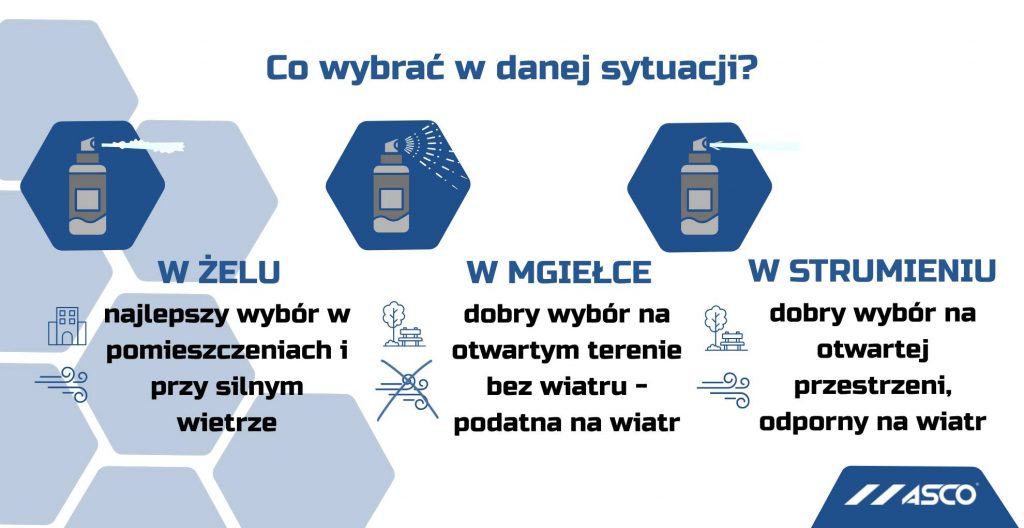 Co wybrać w danej sytuacji?

W ŻELU
najlepszy wybór w pomieszczeniach i przy silnym wietrze

W MGIEŁCE
dobry wybór na otwartym terenie bez wiatru - podatna na wiatr

W STRUMIENIU
dobry wybór na otwartej przestrzeni, odporny na wiatr

ASCO